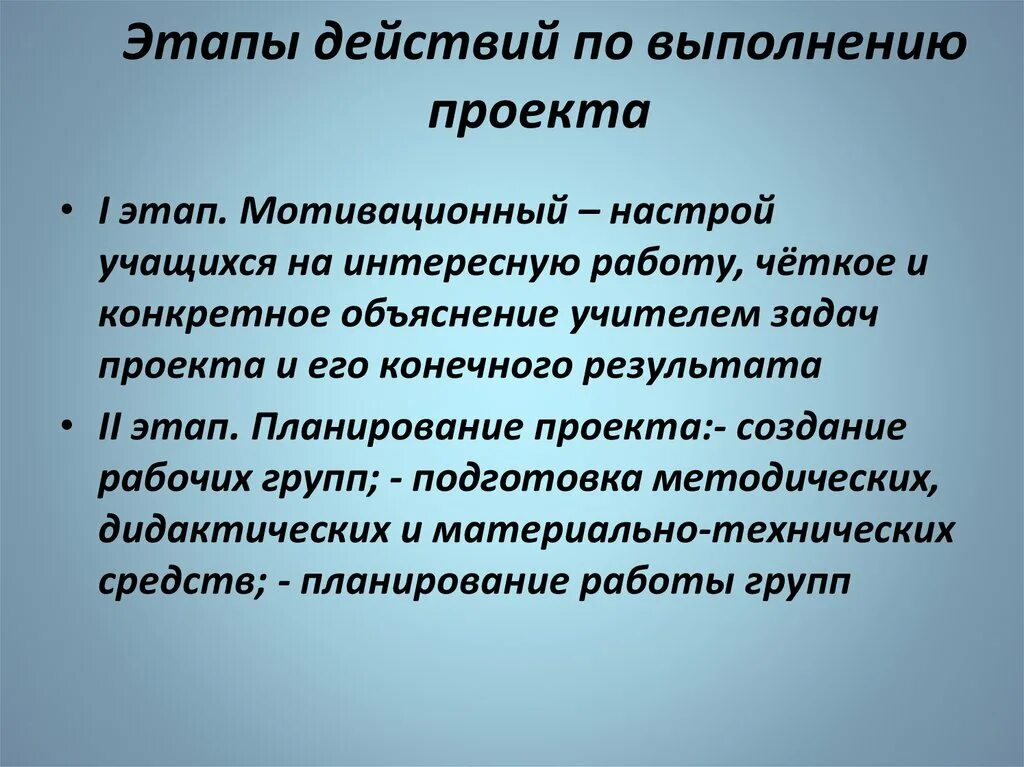 Этапы действий по выполнению проекта

• I этап. Мотивационный – настрой учащихся на интересную работу, чёткое и конкретное объяснение учителем задач проекта и его конечного результата

• II этап. Планирование проекта:- создание рабочих групп; - подготовка методических, дидактических и материально-технических средств; - планирование работы групп